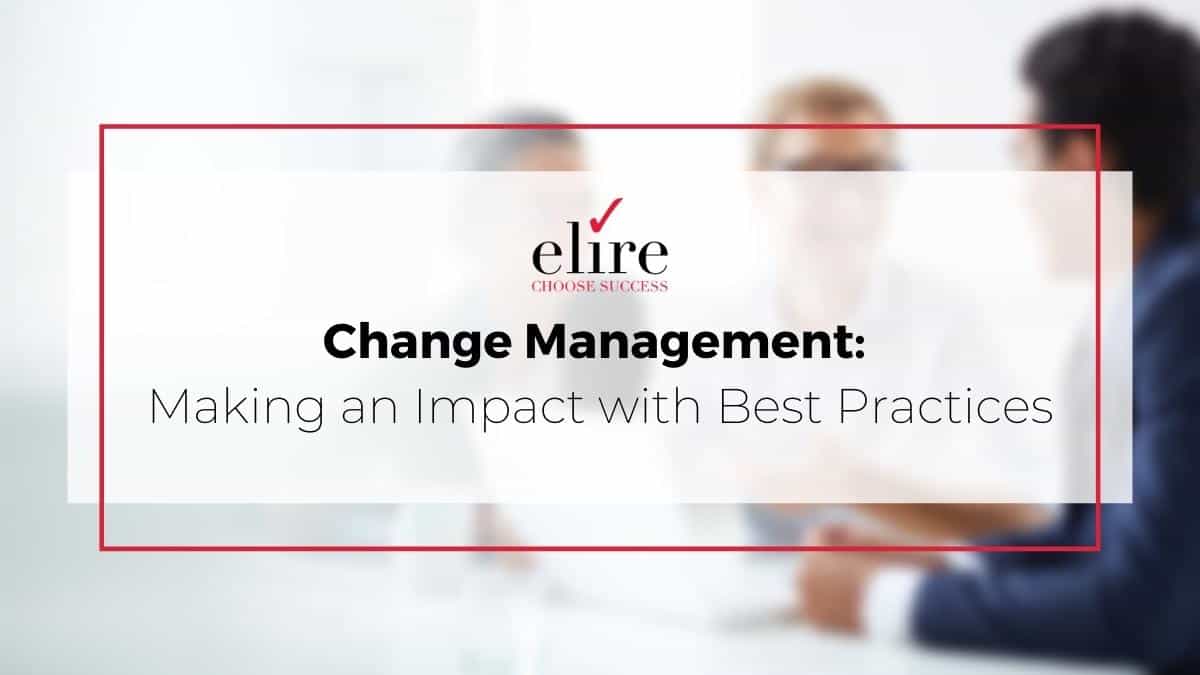 elire
CHOOSE SUCCESS

Change Management:
Making an Impact with Best Practices